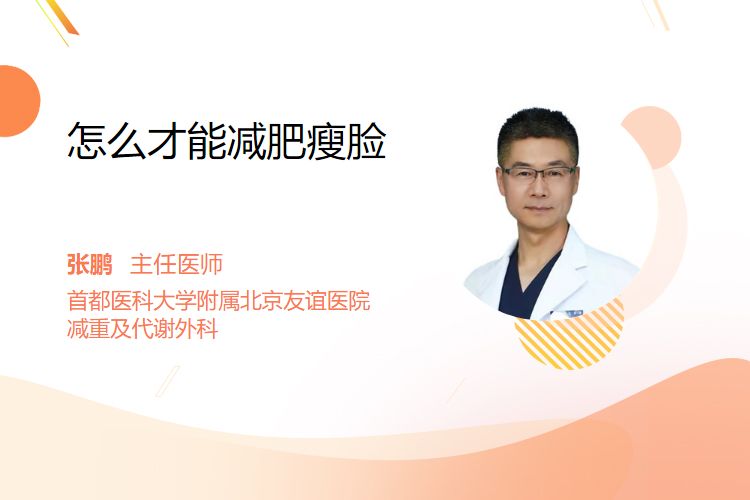 怎么才能减肥瘦脸

张鹏　主任医师

首都医科大学附属北京友谊医院
减重及代谢外科